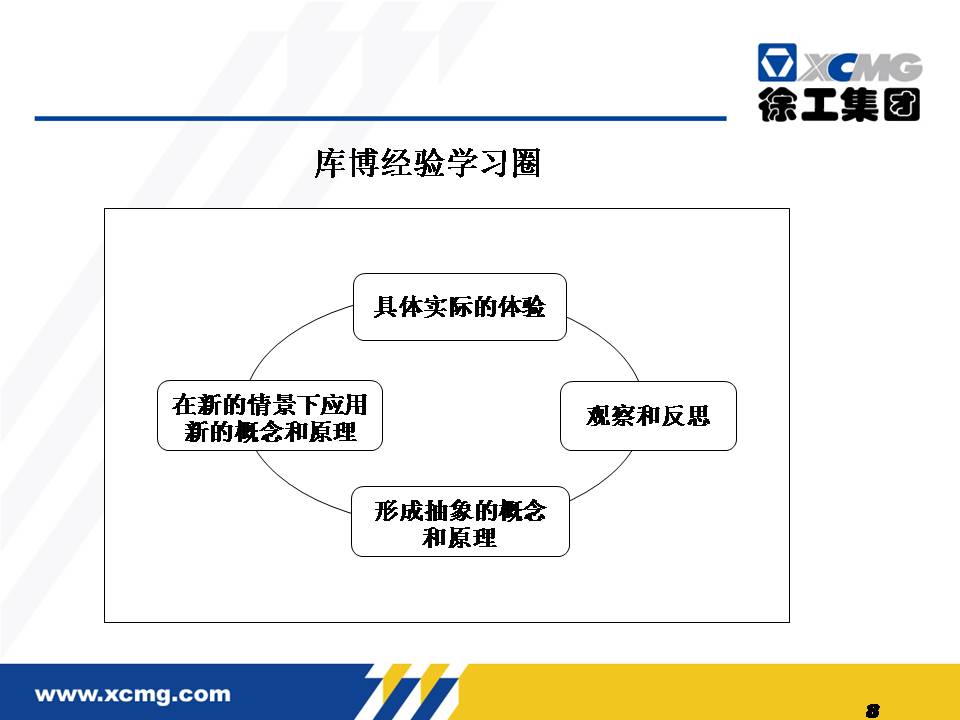 XCMG
徐工集团

库博经验学习圈

具体实际的体验

观察和反思

形成抽象的概念和原理

在新的情景下应用新的概念和原理

www.xcmg.com

8